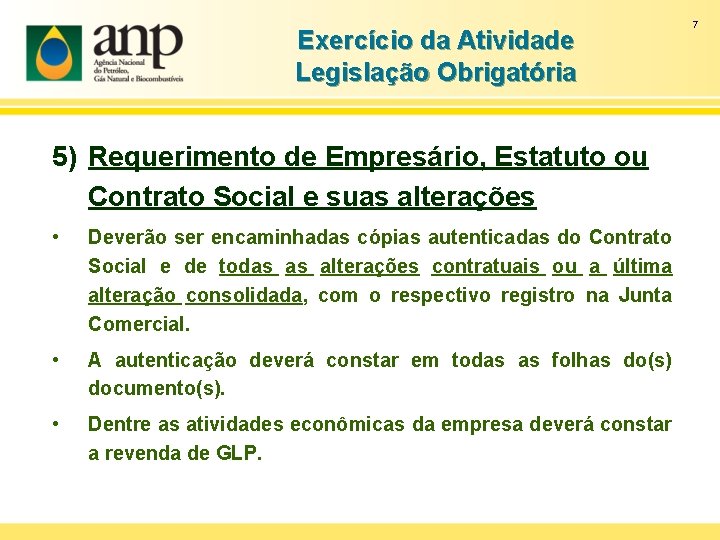 anp
Agência Nacional do Petróleo, Gás Natural e Biocombustíveis

Exercício da Atividade
Legislação Obrigatória

7

5) Requerimento de Empresário, Estatuto ou Contrato Social e suas alterações

• Deverão ser encaminhadas cópias autenticadas do Contrato Social e de todas as alterações contratuais ou a última alteração consolidada, com o respectivo registro na Junta Comercial.

• A autenticação deverá constar em todas as folhas do(s) documento(s).

• Dentre as atividades econômicas da empresa deverá constar a revenda de GLP.